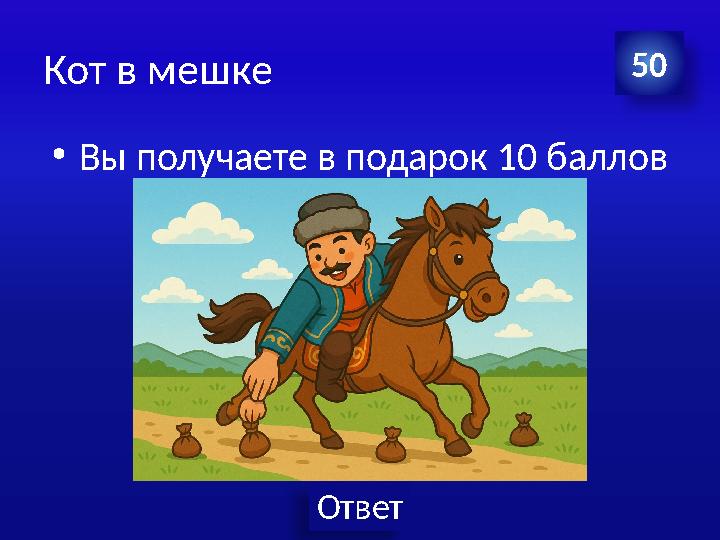 Кот в мешке

50

• Вы получаете в подарок 10 баллов

Ответ